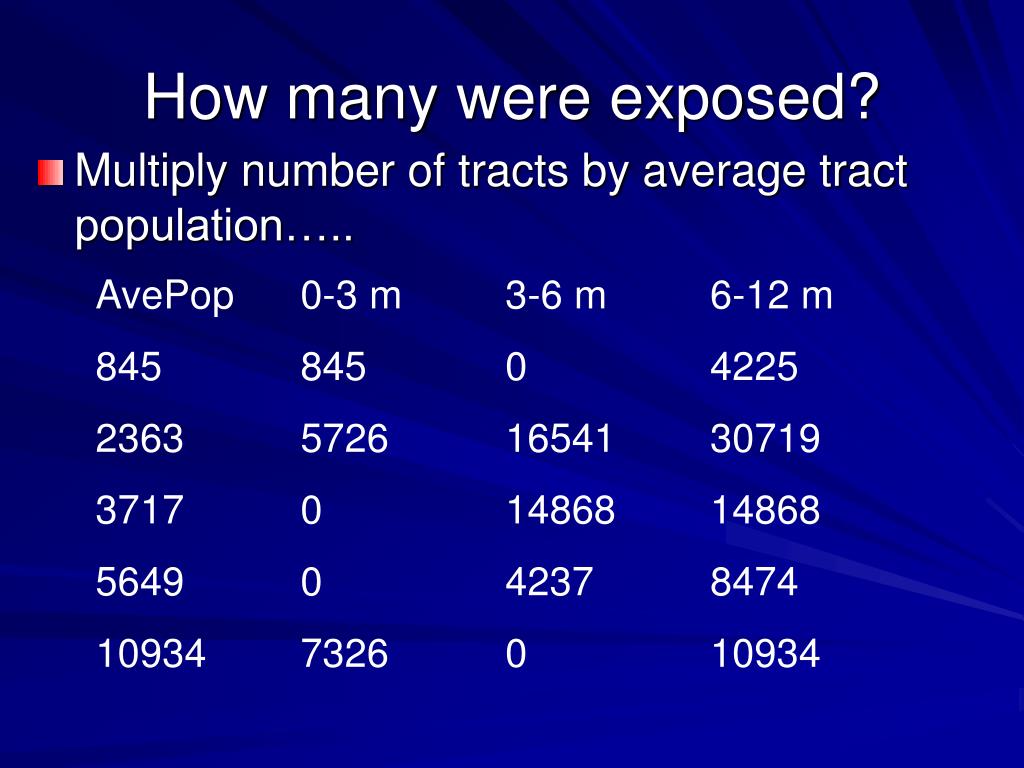 How many were exposed?

Multiply number of tracts by average tract population…..

| AvePop | 0-3 m | 3-6 m | 6-12 m |
|---|---|---|---|
| 845 | 845 | 0 | 4225 |
| 2363 | 5726 | 16541 | 30719 |
| 3717 | 0 | 14868 | 14868 |
| 5649 | 0 | 4237 | 8474 |
| 10934 | 7326 | 0 | 10934 |